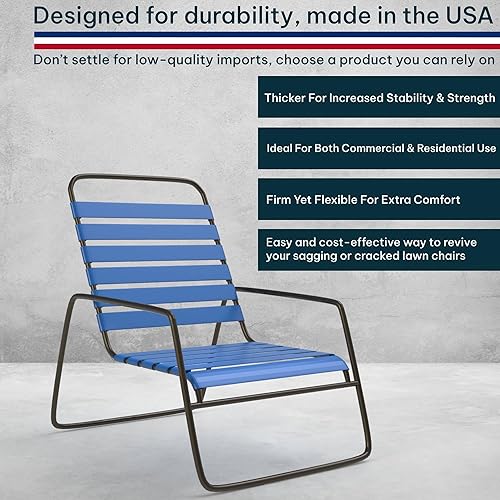 Designed for durability, made in the USA

Don't settle for low-quality imports, choose a product you can rely on

Thicker For Increased Stability & Strength

Ideal For Both Commercial & Residential Use

Firm Yet Flexible For Extra Comfort

Easy and cost-effective way to revive your sagging or cracked lawn chairs